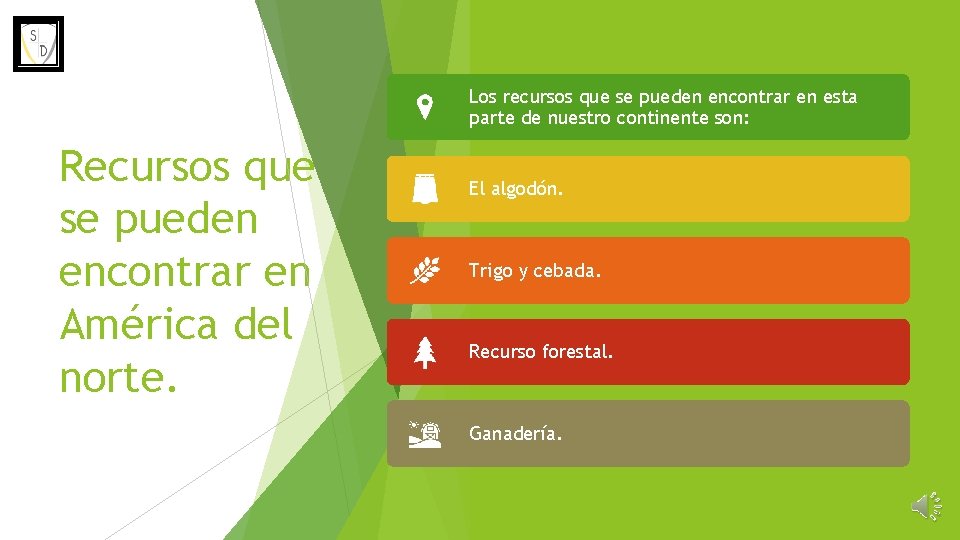 S D

Recursos que se pueden encontrar en América del norte.

Los recursos que se pueden encontrar en esta parte de nuestro continente son:

El algodón.

Trigo y cebada.

Recurso forestal.

Ganadería.